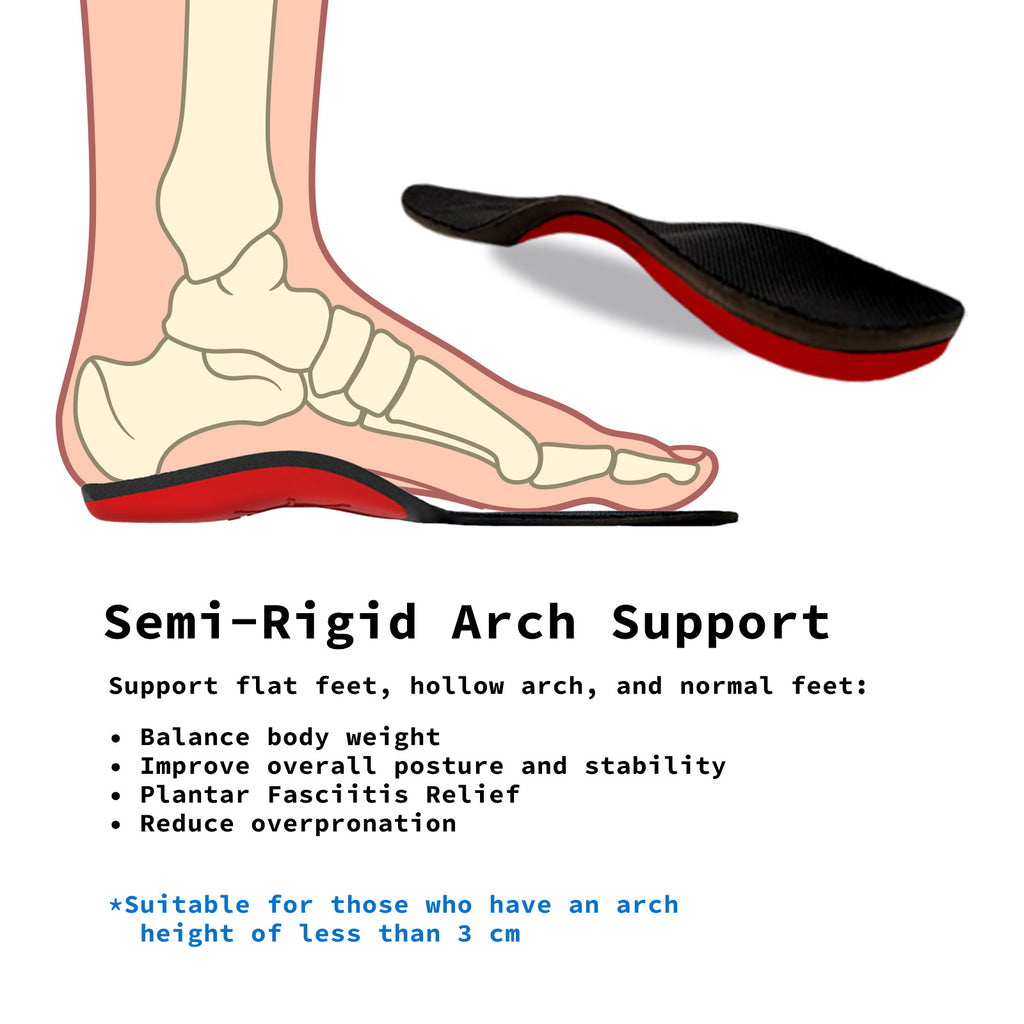 Semi-Rigid Arch Support

Support flat feet, hollow arch, and normal feet:

• Balance body weight
• Improve overall posture and stability
• Plantar Fasciitis Relief
• Reduce overpronation

*Suitable for those who have an arch height of less than 3 cm